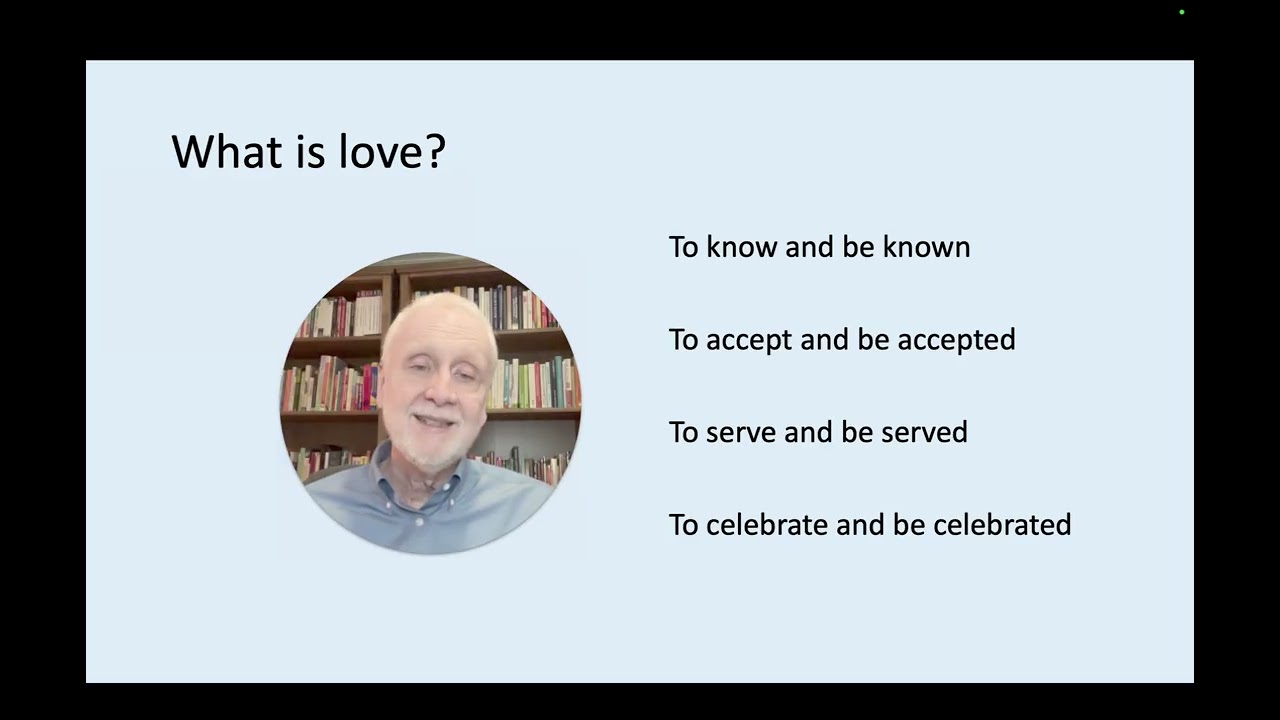 What is love?

To know and be known

To accept and be accepted

To serve and be served

To celebrate and be celebrated